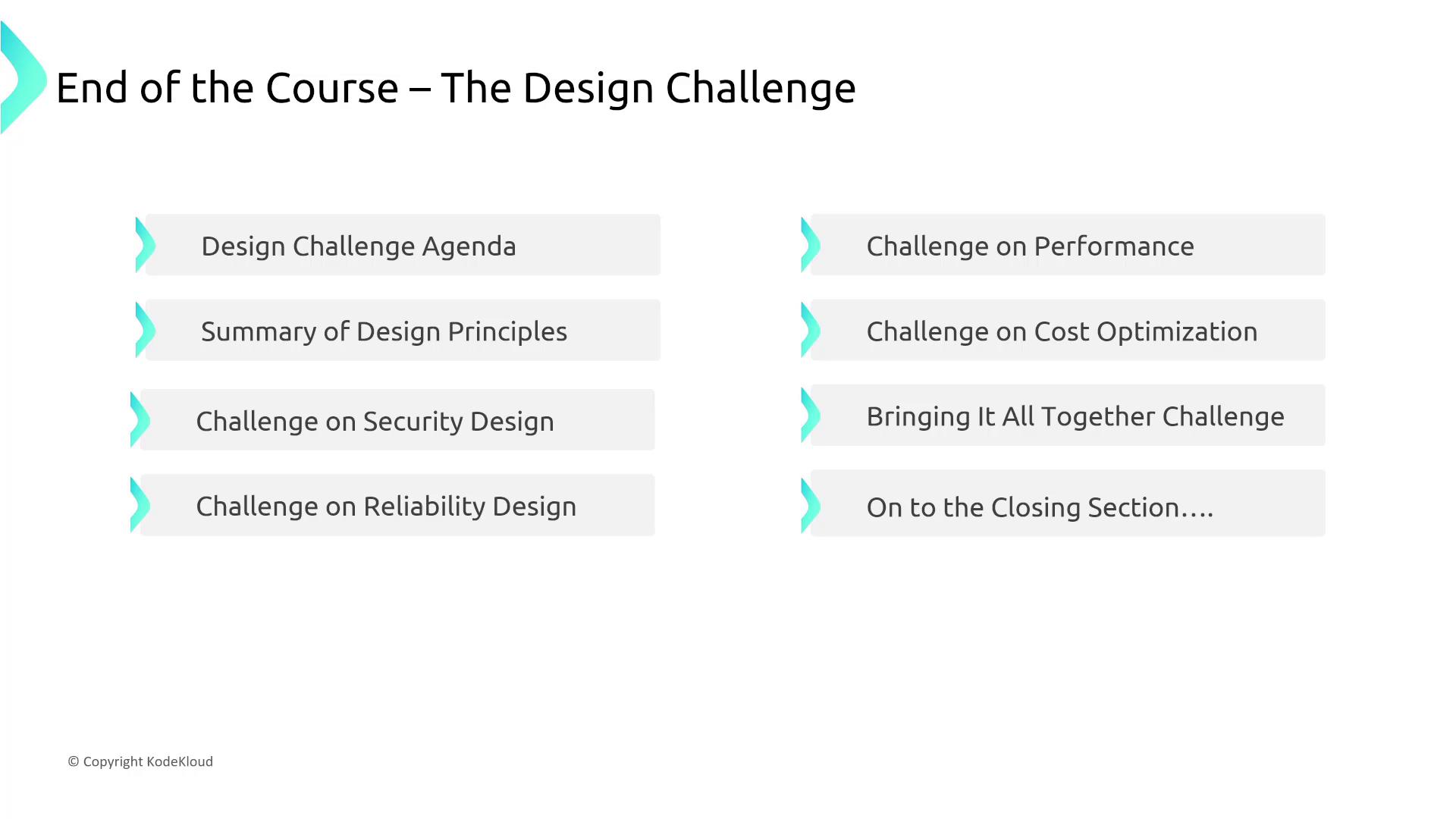 End of the Course – The Design Challenge

Design Challenge Agenda

Summary of Design Principles

Challenge on Security Design

Challenge on Reliability Design

Challenge on Performance

Challenge on Cost Optimization

Bringing It All Together Challenge

On to the Closing Section….

© Copyright KodeKloud